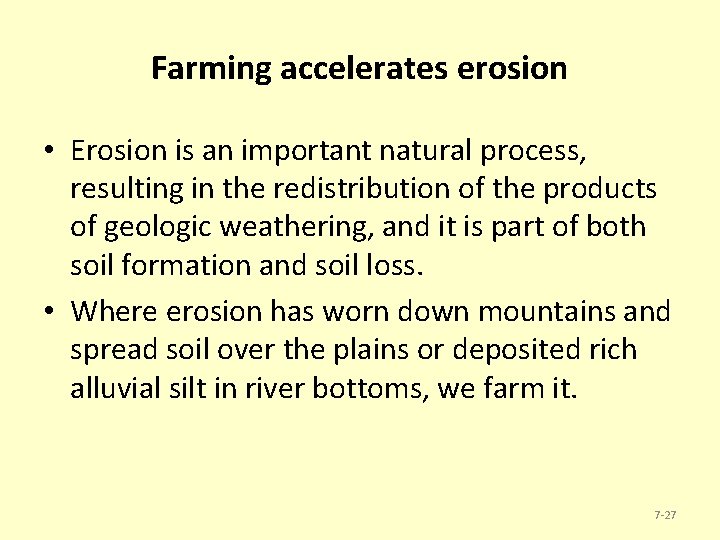 Farming accelerates erosion

• Erosion is an important natural process, resulting in the redistribution of the products of geologic weathering, and it is part of both soil formation and soil loss.

• Where erosion has worn down mountains and spread soil over the plains or deposited rich alluvial silt in river bottoms, we farm it.

7-27